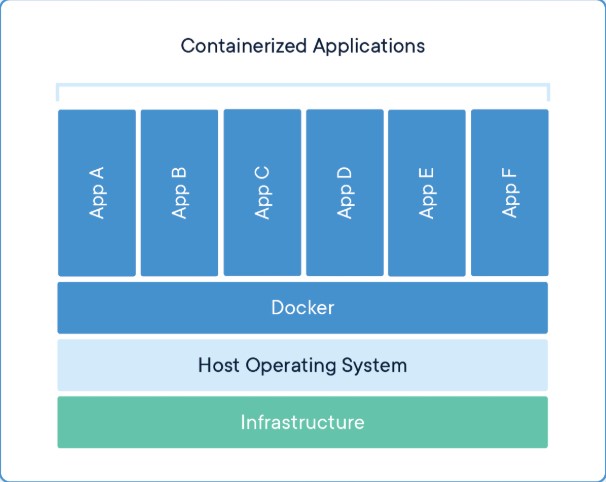 Containerized Applications

App A

App B

App C

App D

App E

App F

Docker

Host Operating System

Infrastructure